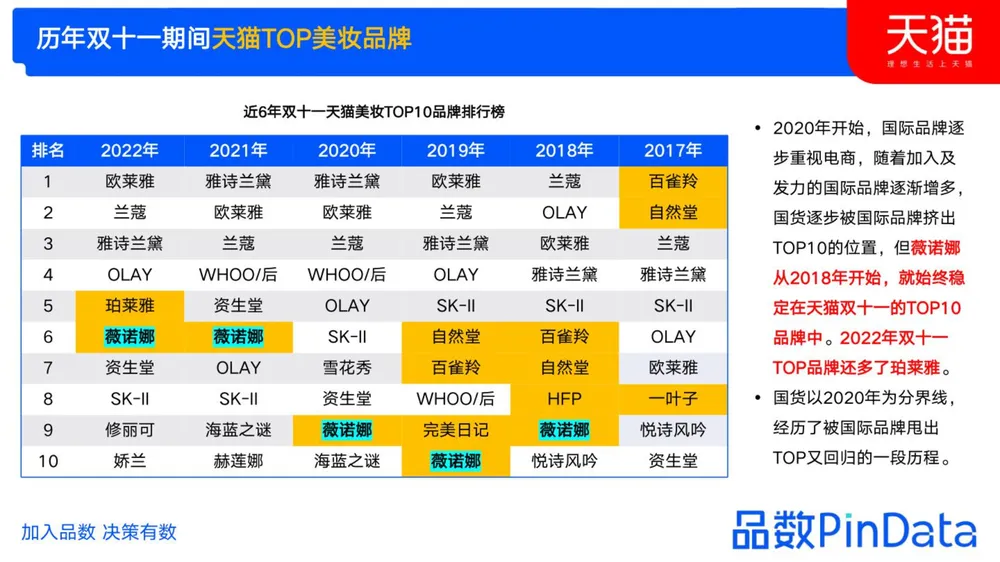 历年双十一期间天猫TOP美妆品牌

天猫
理想生活上天猫

近6年双十一天猫美妆TOP10品牌排行榜

| 排名 | 2022年 | 2021年 | 2020年 | 2019年 | 2018年 | 2017年 |
|---|---|---|---|---|---|---|
| 1 | 欧莱雅 | 雅诗兰黛 | 雅诗兰黛 | 欧莱雅 | 兰蔻 | 百雀羚 |
| 2 | 兰蔻 | 欧莱雅 | 欧莱雅 | 兰蔻 | OLAY | 自然堂 |
| 3 | 雅诗兰黛 | 兰蔻 | 兰蔻 | 雅诗兰黛 | 欧莱雅 | 兰蔻 |
| 4 | OLAY | WHOO/后 | WHOO/后 | OLAY | 雅诗兰黛 | 雅诗兰黛 |
| 5 | 珀莱雅 | 资生堂 | OLAY | SK-II | SK-II | SK-II |
| 6 | 薇诺娜 | 薇诺娜 | SK-II | 自然堂 | 百雀羚 | OLAY |
| 7 | 资生堂 | OLAY | 雪花秀 | 百雀羚 | 自然堂 | 欧莱雅 |
| 8 | SK-II | SK-II | 资生堂 | WHOO/后 | HFP | 一叶子 |
| 9 | 修丽可 | 海蓝之谜 | 薇诺娜 | 完美日记 | 薇诺娜 | 悦诗风吟 |
| 10 | 娇兰 | 赫莲娜 | 海蓝之谜 | 薇诺娜 | 悦诗风吟 | 资生堂 |

• 2020年开始，国际品牌逐步重视电商，随着加入及发力的国际品牌逐渐增多，国货逐步被国际品牌挤出TOP10的位置，但薇诺娜从2018年开始，就始终稳定在天猫双十一的TOP10品牌中。2022年双十一TOP品牌还多了珀莱雅。

• 国货以2020年为分界线，经历了被国际品牌甩出TOP又回归的一段历程。

加入品数 决策有数

品数PinData